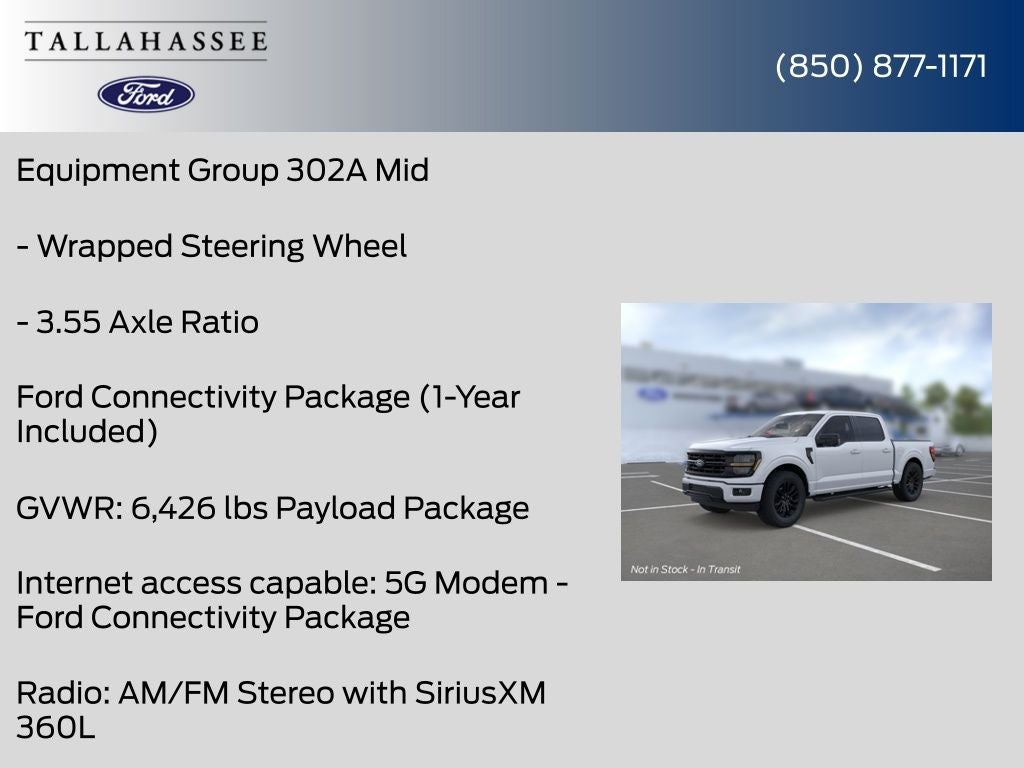 TALLAHASSEE

Ford

(850) 877-1171

Equipment Group 302A Mid

- Wrapped Steering Wheel

- 3.55 Axle Ratio

Ford Connectivity Package (1-Year Included)

GVWR: 6,426 lbs Payload Package

Internet access capable: 5G Modem - Ford Connectivity Package

Radio: AM/FM Stereo with SiriusXM 360L

Not in Stock - In Transit